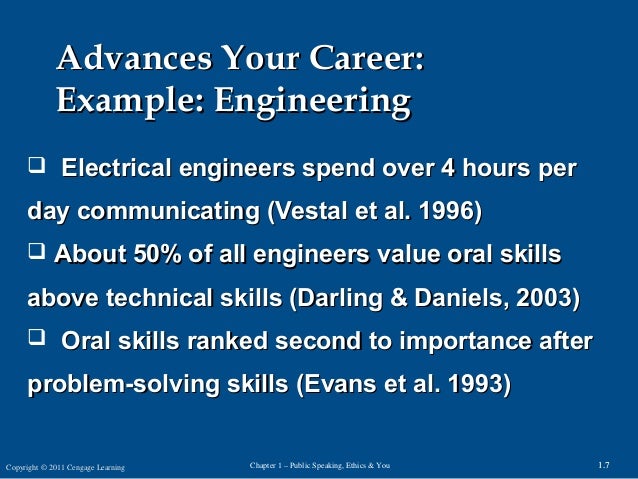 Advances Your Career:
Example: Engineering

❑ Electrical engineers spend over 4 hours per day communicating (Vestal et al. 1996)

❑ About 50% of all engineers value oral skills above technical skills (Darling & Daniels, 2003)

❑ Oral skills ranked second to importance after problem-solving skills (Evans et al. 1993)

Copyright © 2011 Cengage Learning

Chapter 1 – Public Speaking, Ethics & You

1.7